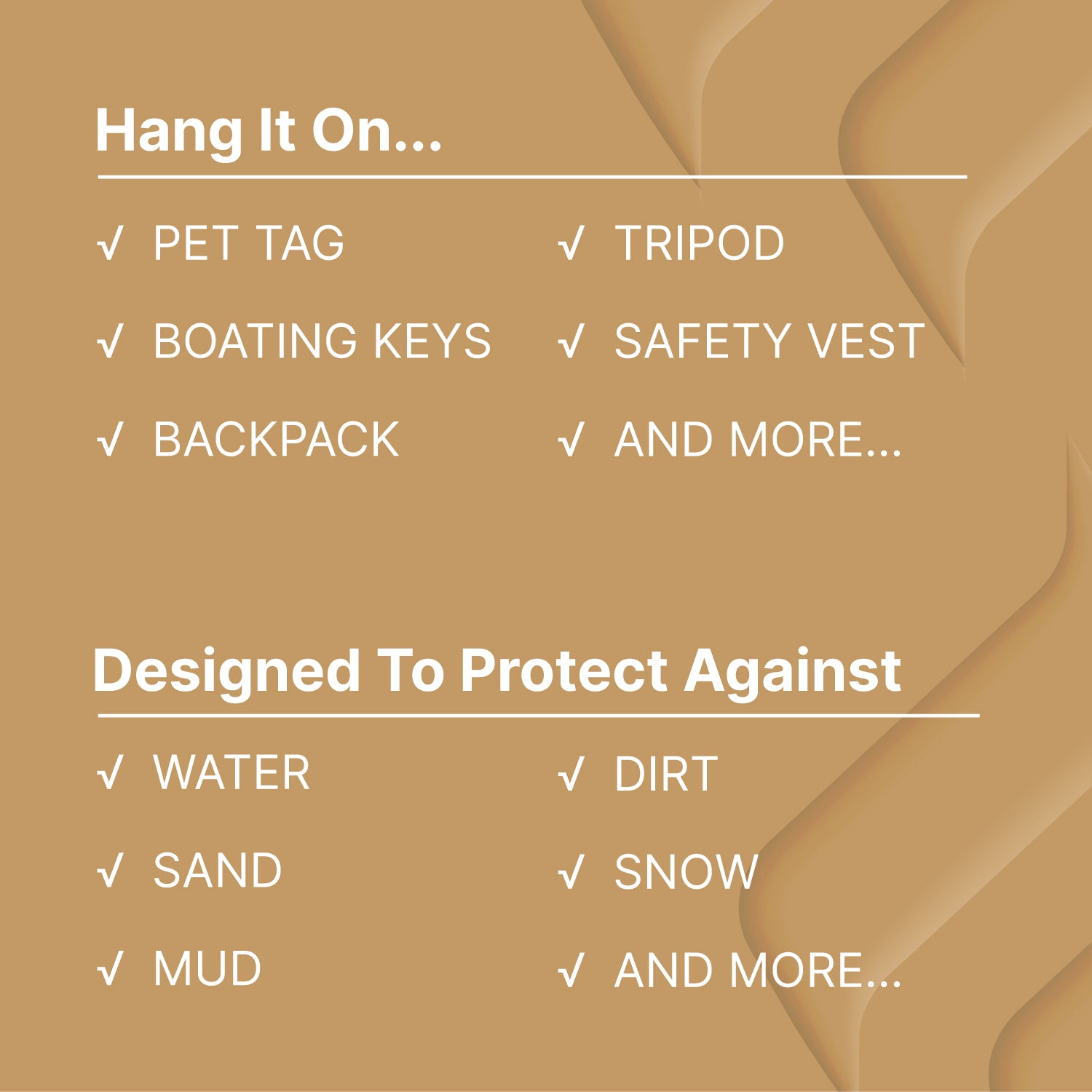 Hang It On...

√ PET TAG
√ BOATING KEYS
√ BACKPACK

√ TRIPOD
√ SAFETY VEST
√ AND MORE...

Designed To Protect Against

√ WATER
√ SAND
√ MUD

√ DIRT
√ SNOW
√ AND MORE...